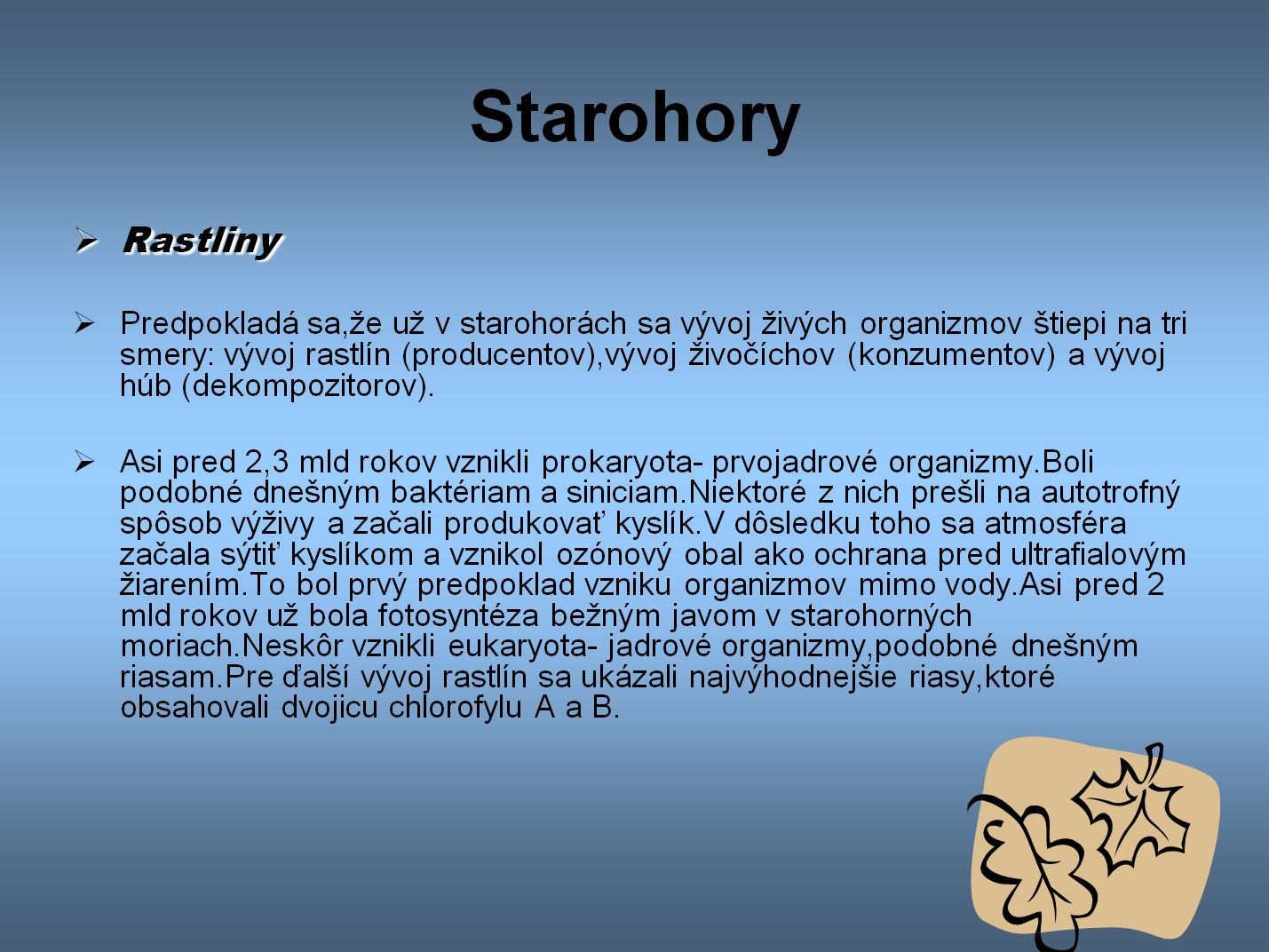 Starohory

➢ Rastliny

➢ Predpokladá sa,že už v starohorách sa vývoj živých organizmov štiepi na tri smery: vývoj rastlín (producentov),vývoj živočíchov (konzumentov) a vývoj húb (dekompozitorov).

➢ Asi pred 2,3 mld rokov vznikli prokaryota- prvojadrové organizmy.Boli podobné dnešným baktériam a siniciam.Niektoré z nich prešli na autotrofný spôsob výživy a začali produkovať kyslík.V dôsledku toho sa atmosféra začala sýtiť kyslíkom a vznikol ozónový obal ako ochrana pred ultrafialovým žiarením.To bol prvý predpoklad vzniku organizmov mimo vody.Asi pred 2 mld rokov už bola fotosyntéza bežným javom v starohorných moriach.Neskôr vznikli eukaryota- jadrové organizmy,podobné dnešným riasam.Pre ďalší vývoj rastlín sa ukázali najvýhodnejšie riasy,ktoré obsahovali dvojicu chlorofylu A a B.